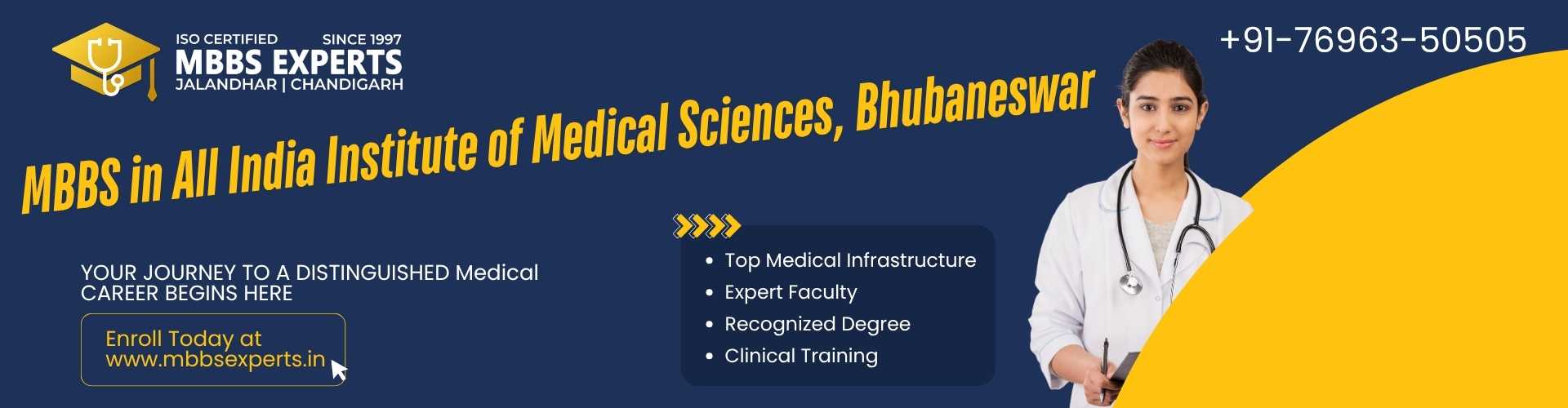 ISO CERTIFIED SINCE 1997
MBBS EXPERTS
JALANDHAR | CHANDIGARH

+91-76963-50505

MBBS in All India Institute of Medical Sciences, Bhubaneswar

YOUR JOURNEY TO A DISTINGUISHED Medical CAREER BEGINS HERE

Enroll Today at www.mbbsexperts.in

- Top Medical Infrastructure
- Expert Faculty
- Recognized Degree
- Clinical Training